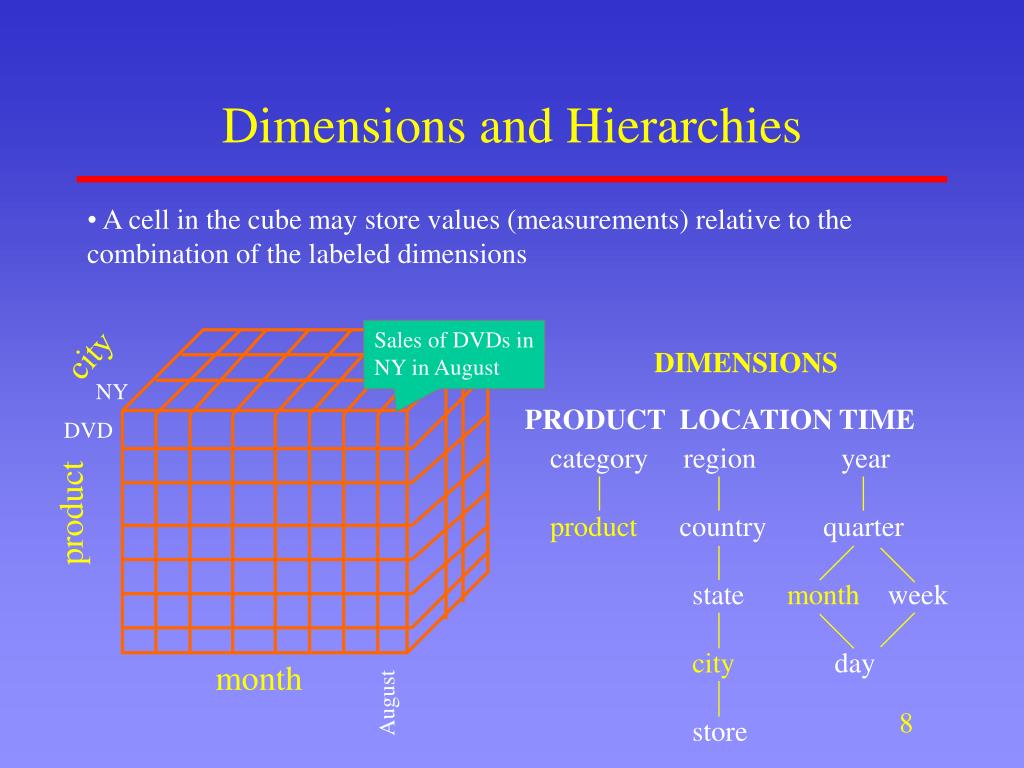 Dimensions and Hierarchies

• A cell in the cube may store values (measurements) relative to the combination of the labeled dimensions

city
NY
DVD
product
month
August

Sales of DVDs in NY in August

DIMENSIONS

PRODUCT LOCATION TIME

category
product

region
country
state
city
store

year
quarter
month week
day

8